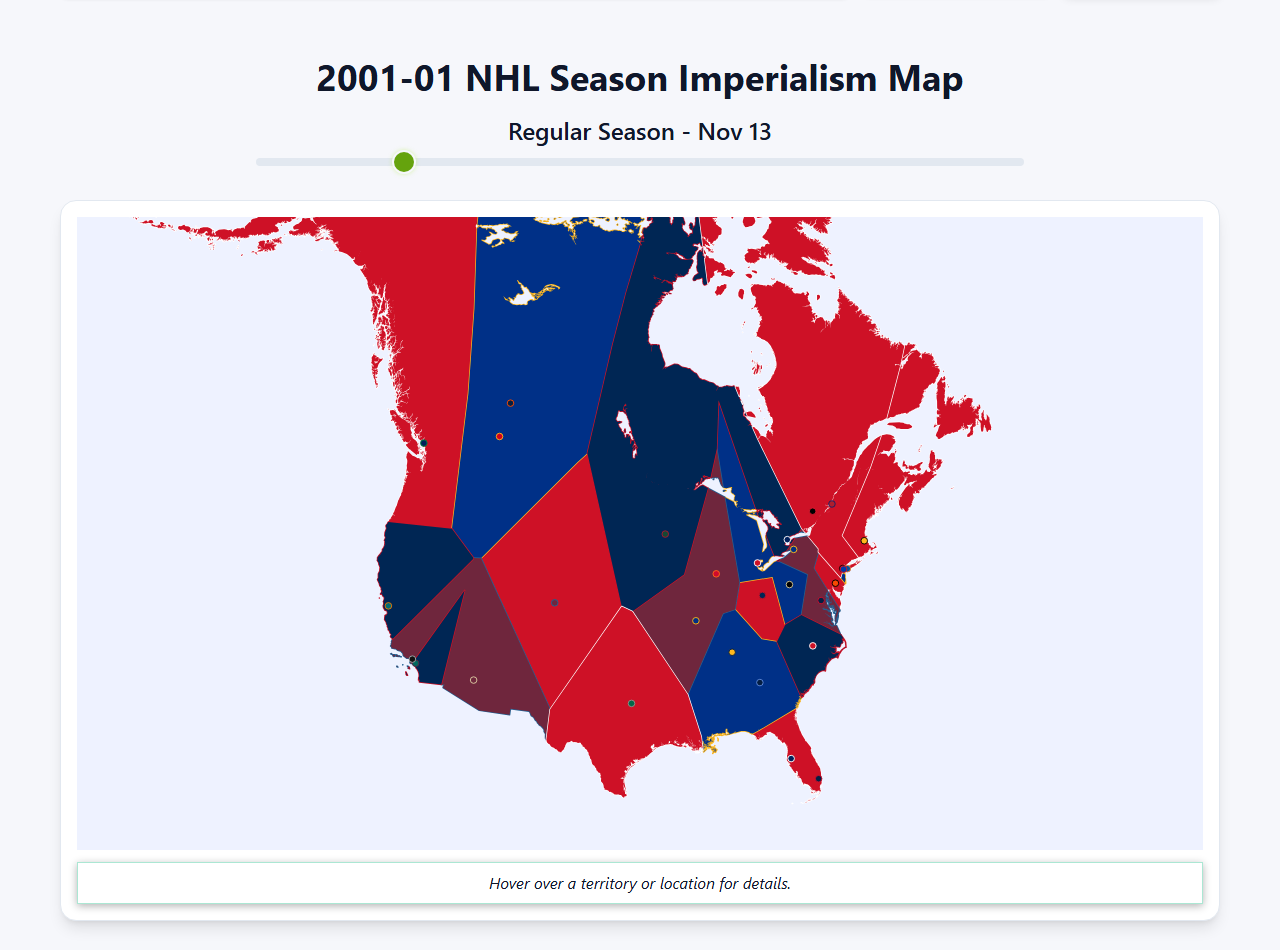 2001-01 NHL Season Imperialism Map

Regular Season - Nov 13

Hover over a territory or location for details.